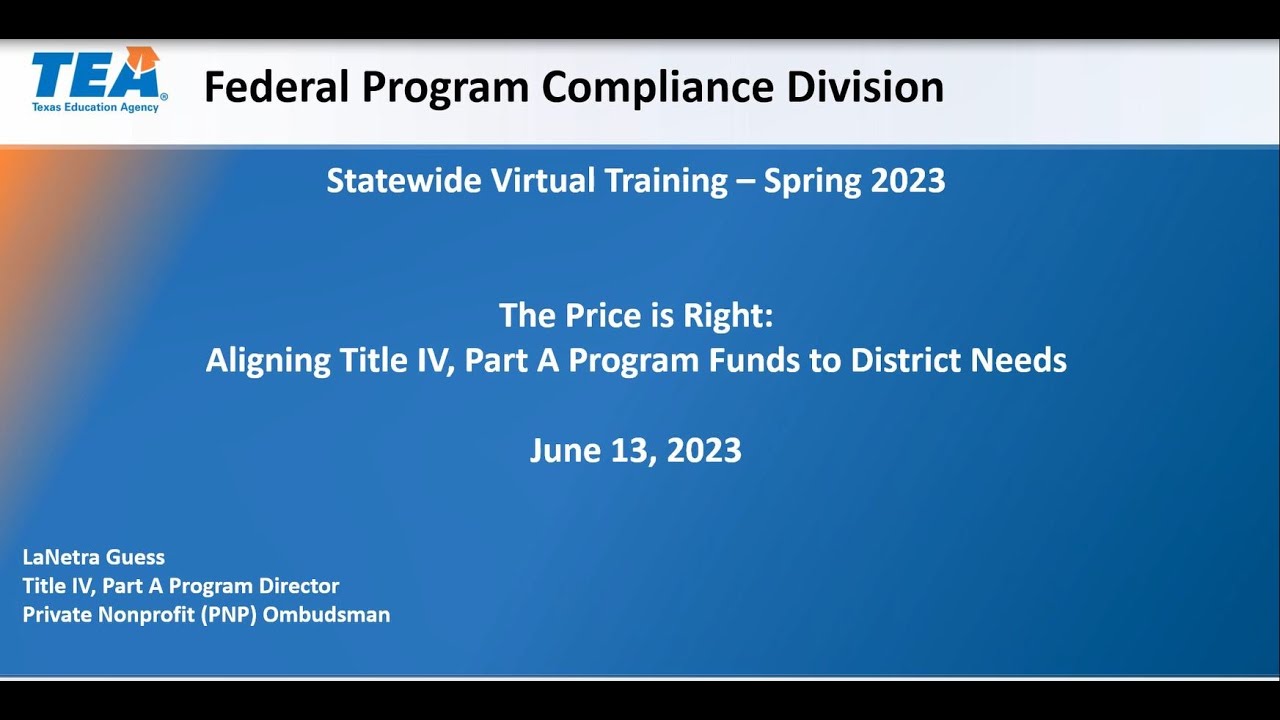 TEA
Texas Education Agency

Federal Program Compliance Division

Statewide Virtual Training – Spring 2023

The Price is Right:
Aligning Title IV, Part A Program Funds to District Needs

June 13, 2023

LaNetra Guess
Title IV, Part A Program Director
Private Nonprofit (PNP) Ombudsman